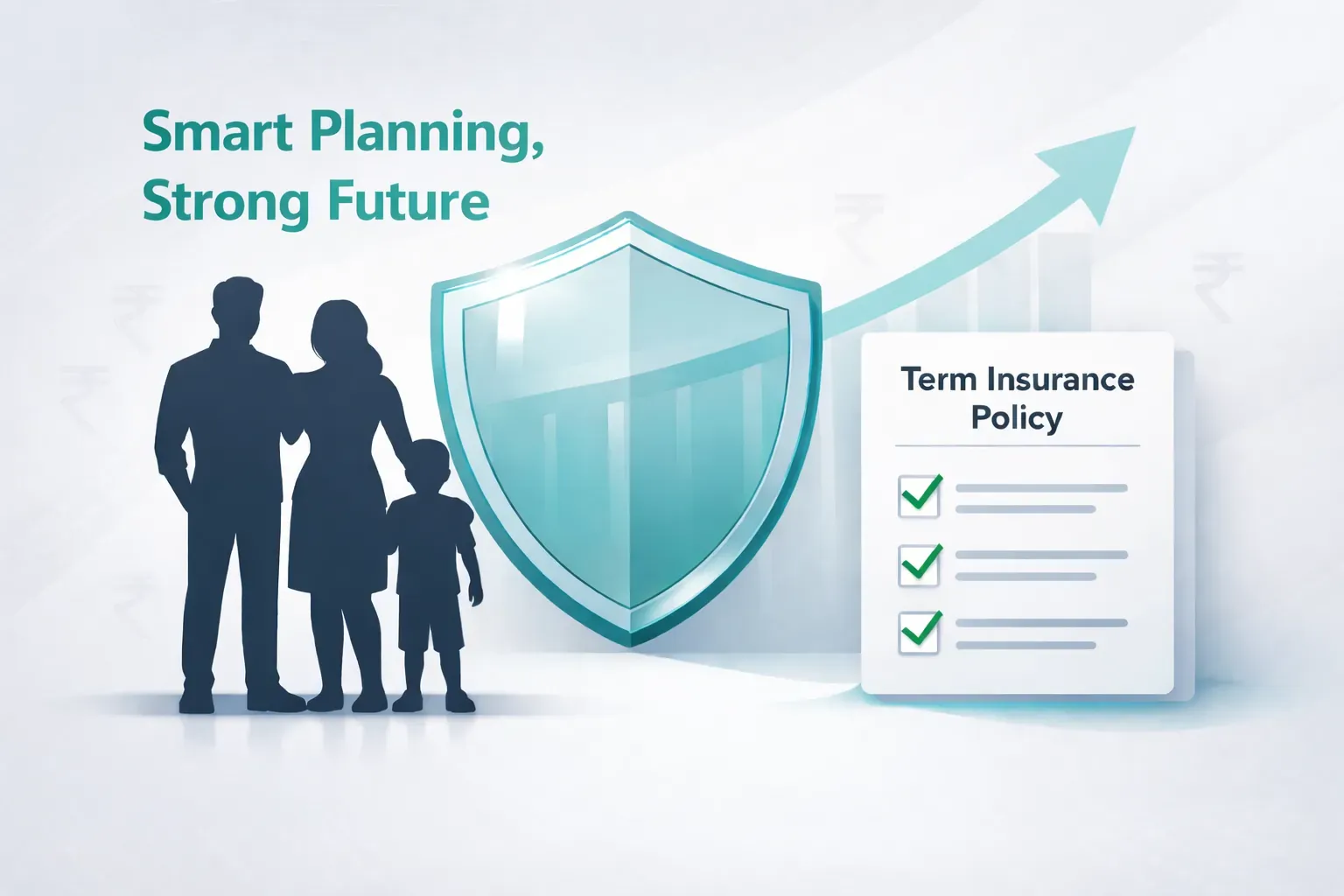 Smart Planning,
Strong Future

Term Insurance Policy